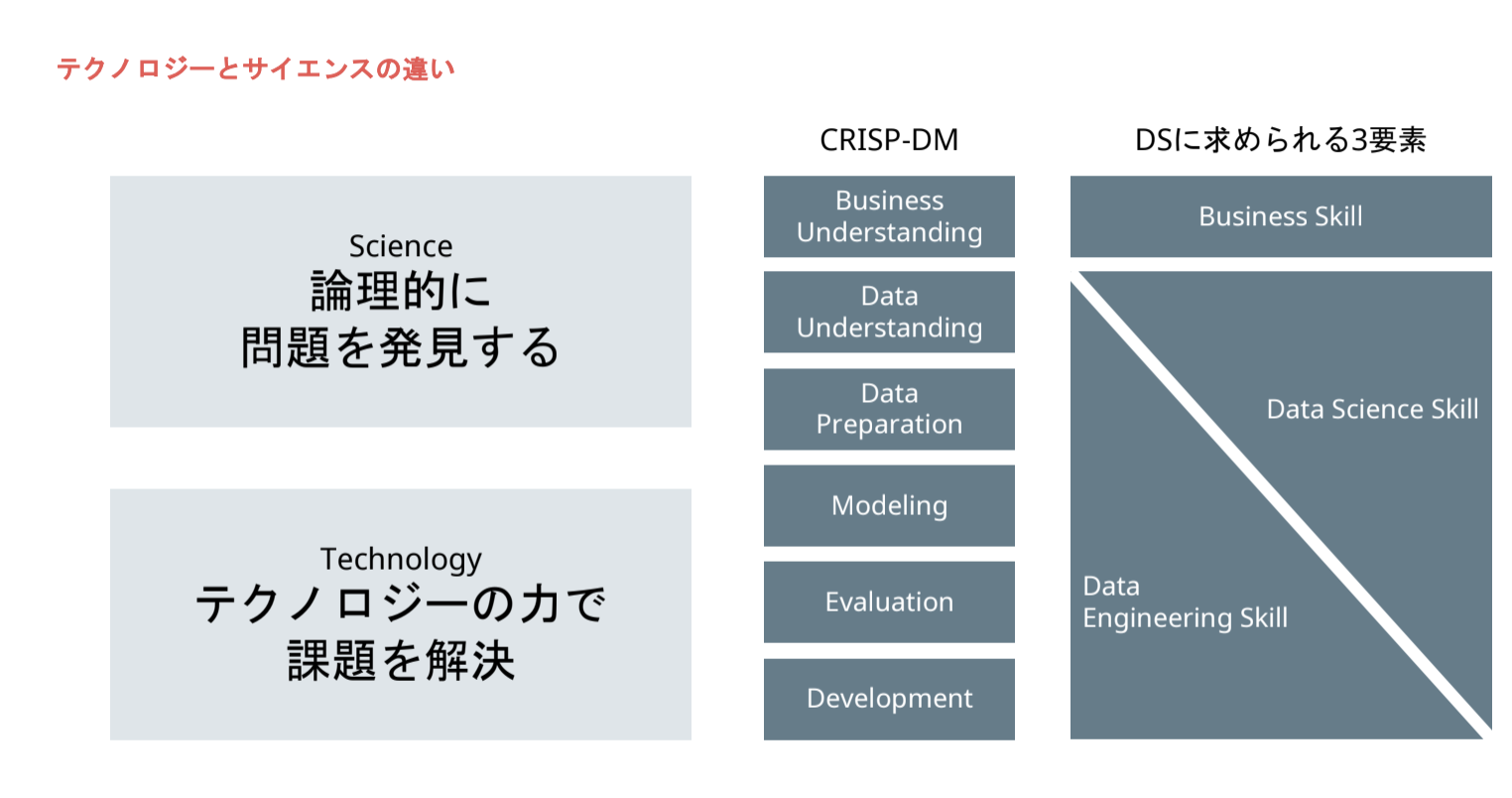 テクノロジーとサイエンスの違い

Science
論理的に
問題を発見する

Technology
テクノロジーの力で
課題を解決

CRISP-DM

Business Understanding

Data Understanding

Data Preparation

Modeling

Evaluation

Development

DSに求められる3要素

Business Skill

Data Science Skill

Data Engineering Skill